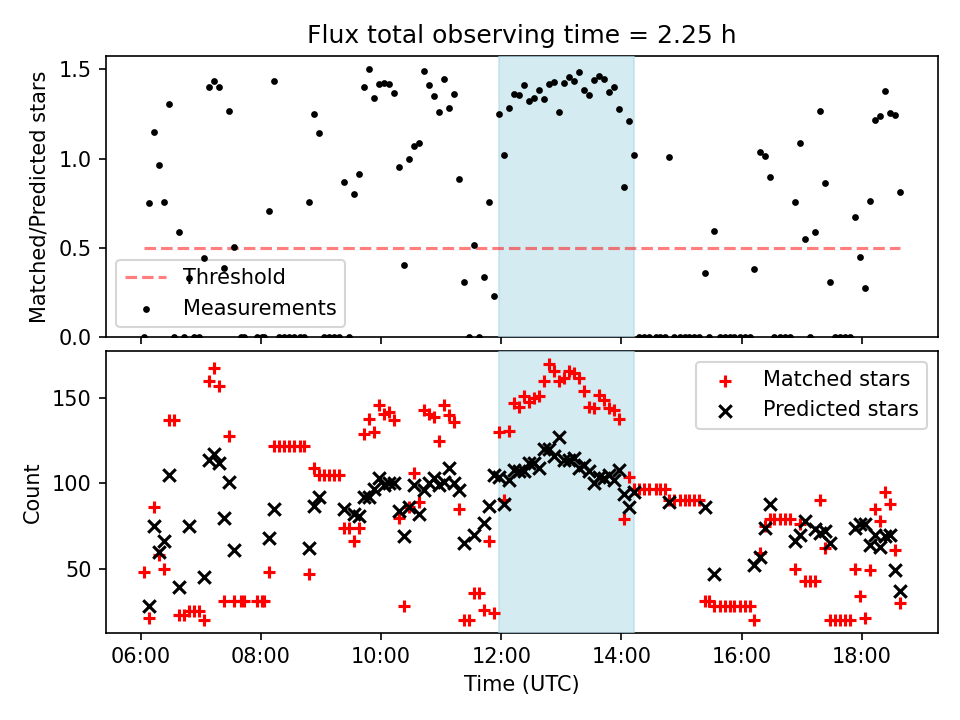 Flux total observing time = 2.25 h

Matched/Predicted stars

1.5
1.0
0.5
0.0

Threshold
Measurements

Count

150
100
50

Matched stars
Predicted stars

06:00
08:00
10:00
12:00
14:00
16:00
18:00

Time (UTC)